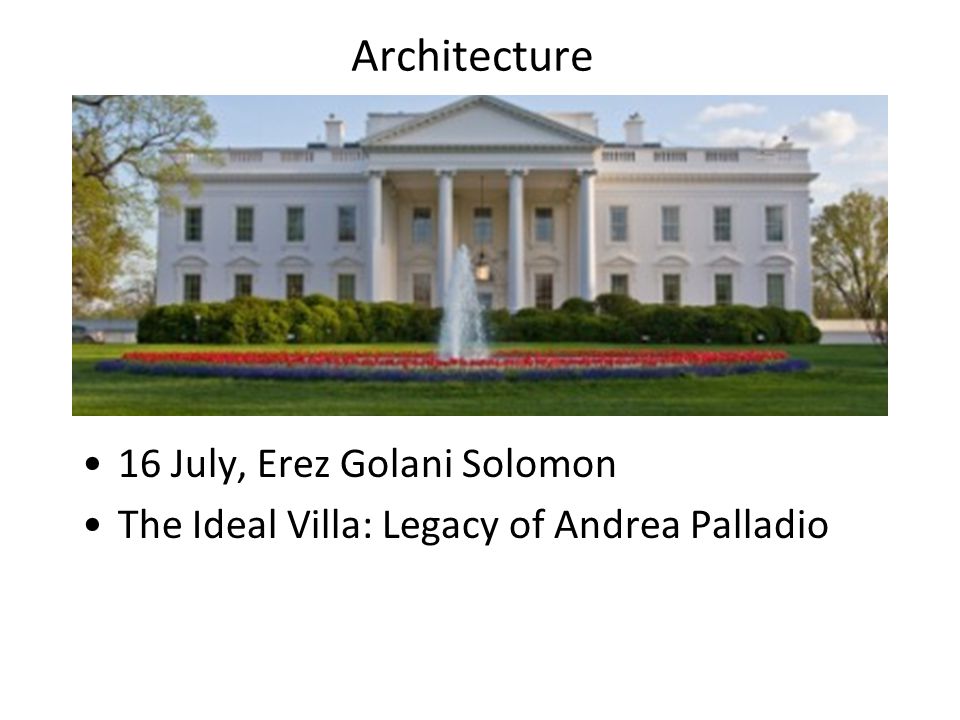 Architecture

• 16 July, Erez Golani Solomon
• The Ideal Villa: Legacy of Andrea Palladio